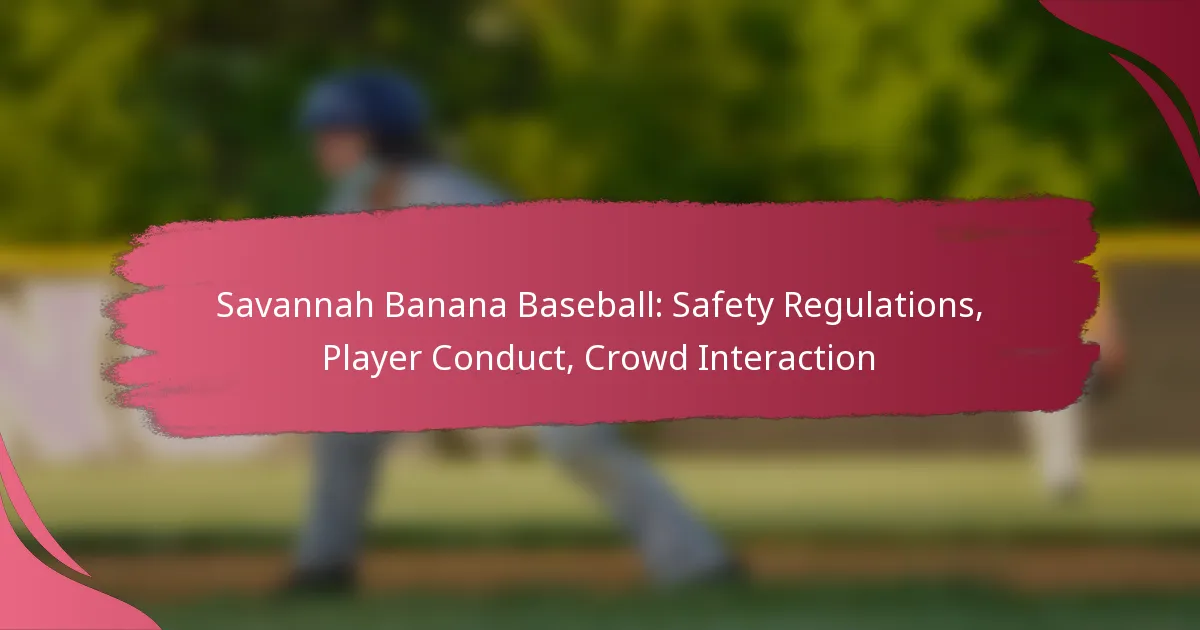 Savannah Banana Baseball: Safety Regulations, Player Conduct, Crowd Interaction